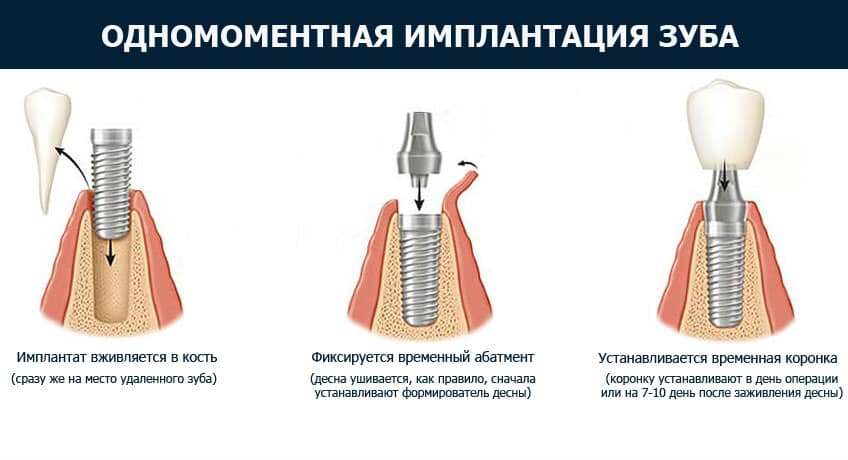 ОДНОМОМЕНТНАЯ ИМПЛАНТАЦИЯ ЗУБА

Имплантат вживляется в кость
(сразу же на место удаленного зуба)

Фиксируется временный абатмент
(десна ушивается, как правило, сначала устанавливают формирователь десны)

Устанавливается временная коронка
(коронку устанавливают в день операции или на 7-10 день после заживления десны)